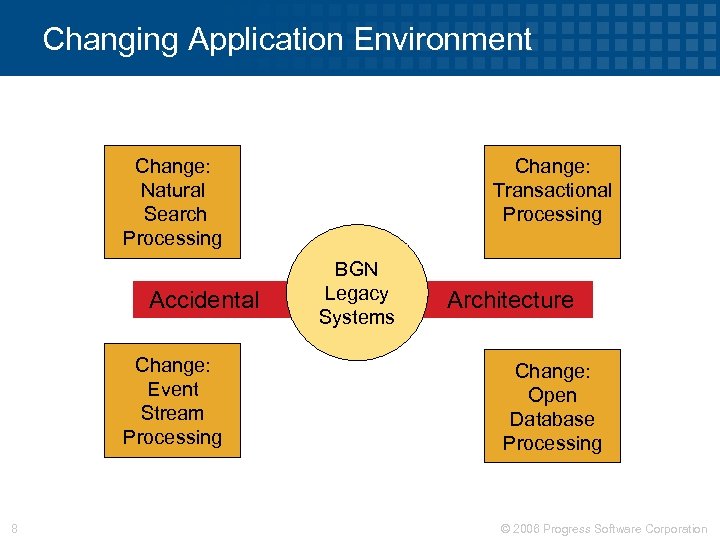 Changing Application Environment

Change: Natural Search Processing

Change: Transactional Processing

Accidental

BGN Legacy Systems

Architecture

Change: Event Stream Processing

Change: Open Database Processing

8

© 2006 Progress Software Corporation